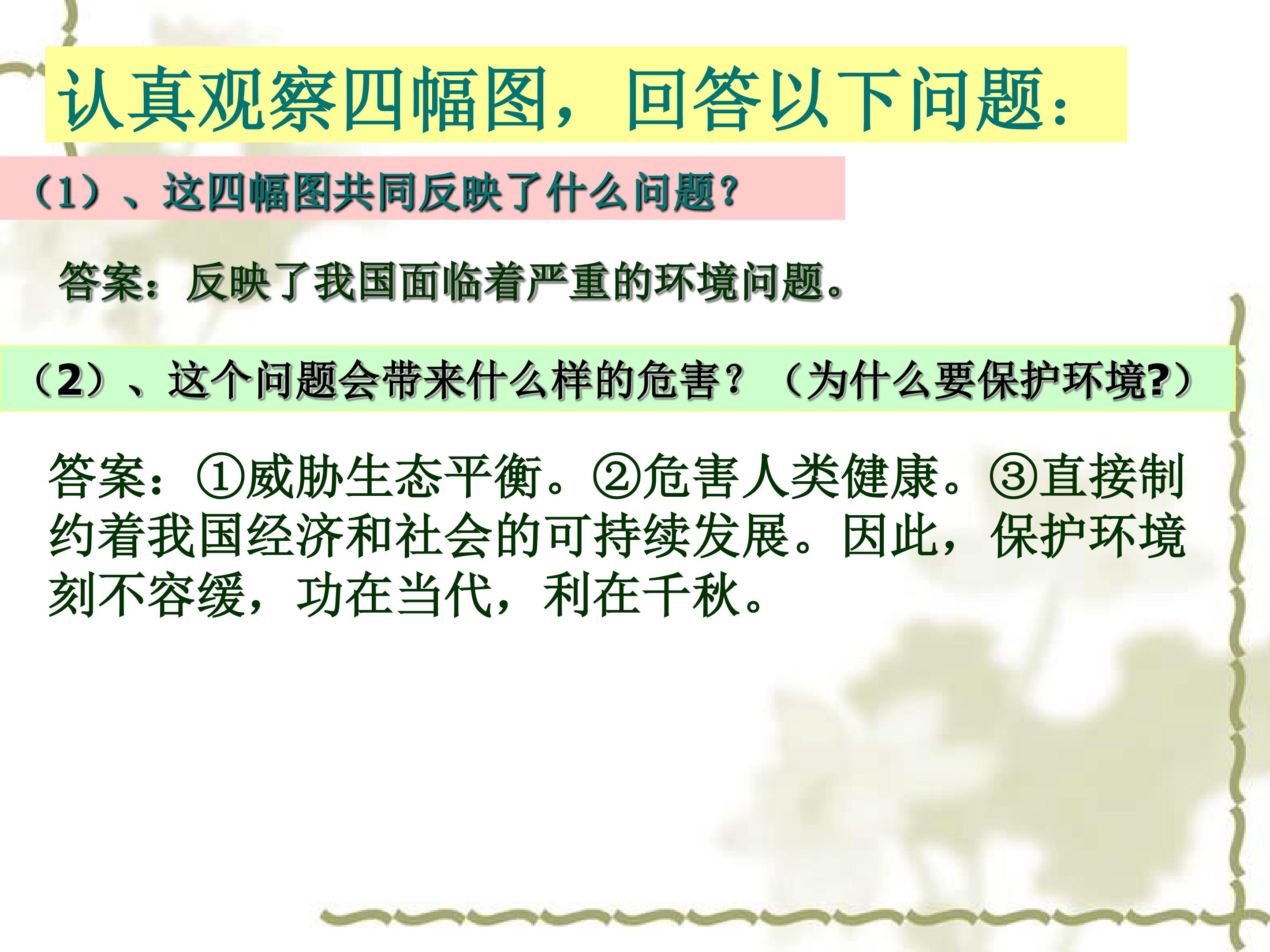 认真观察四幅图，回答以下问题：

（1）、这四幅图共同反映了什么问题？

答案：反映了我国面临着严重的环境问题。

（2）、这个问题会带来什么样的危害？（为什么要保护环境?）

答案：①威胁生态平衡。②危害人类健康。③直接制约着我国经济和社会的可持续发展。因此，保护环境刻不容缓，功在当代，利在千秋。